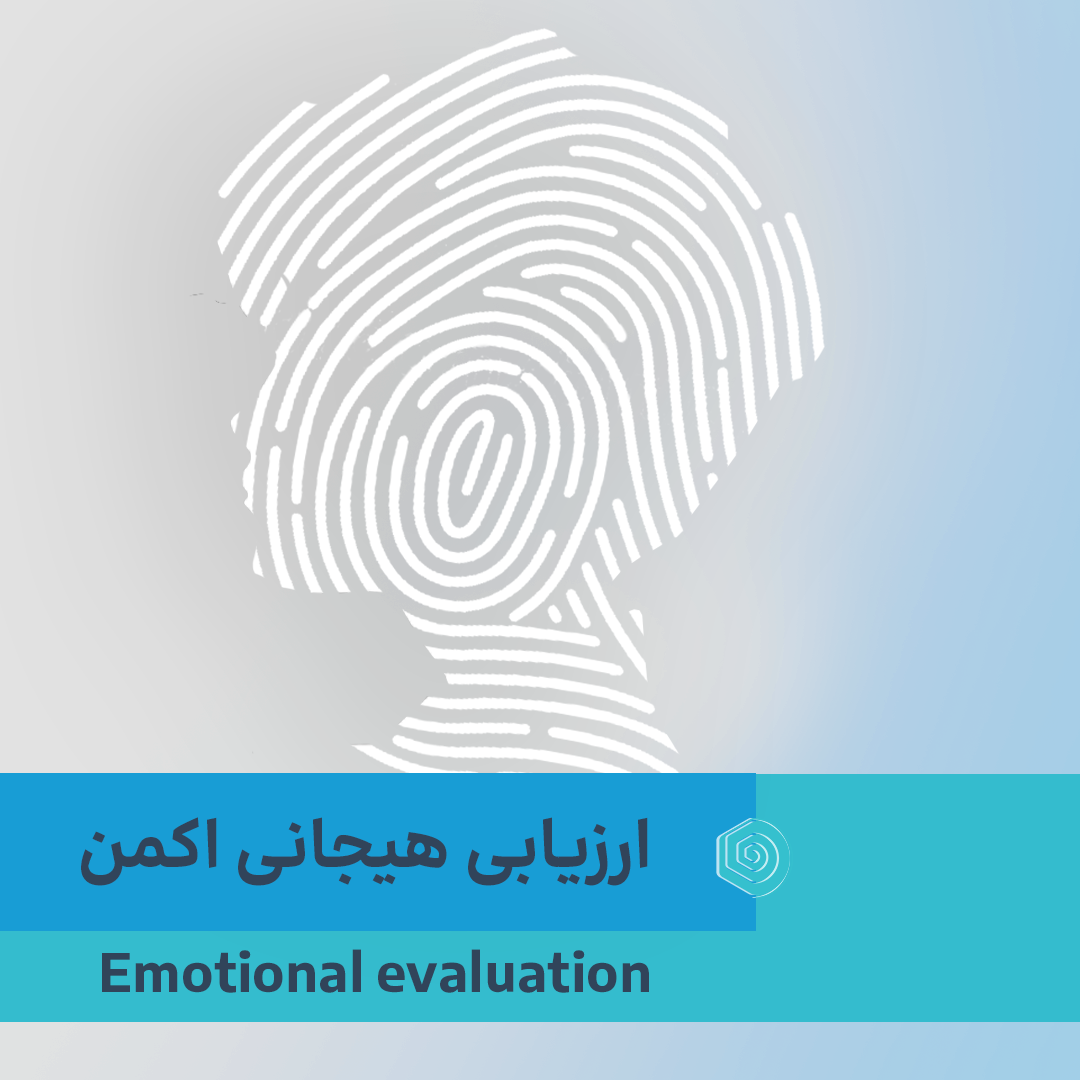 ارزیابی هیجانی اکمن

Emotional evaluation